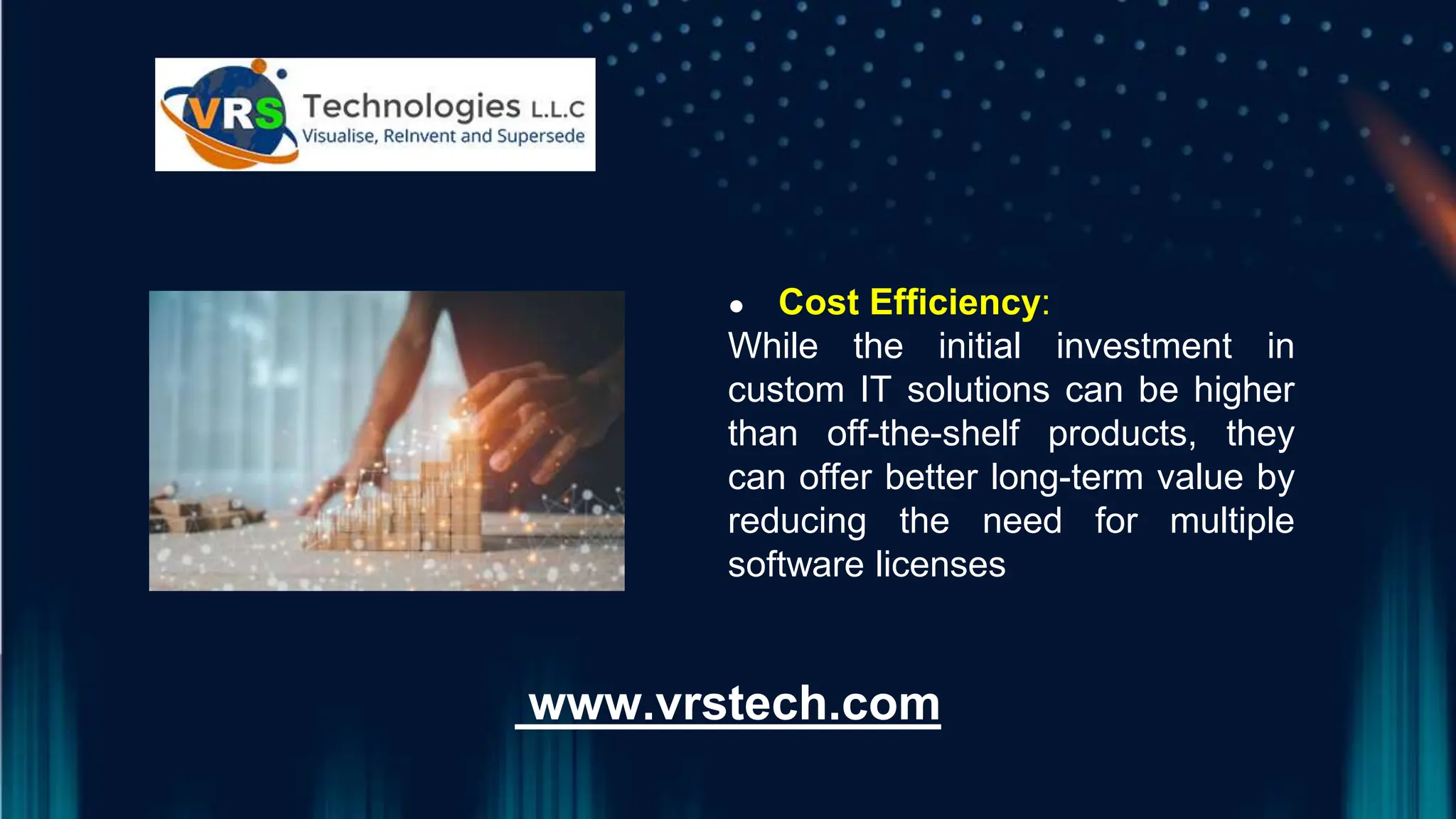 VRS Technologies L.L.C
Visualise, ReInvent and Supersede

● Cost Efficiency:
While the initial investment in custom IT solutions can be higher than off-the-shelf products, they can offer better long-term value by reducing the need for multiple software licenses

www.vrstech.com